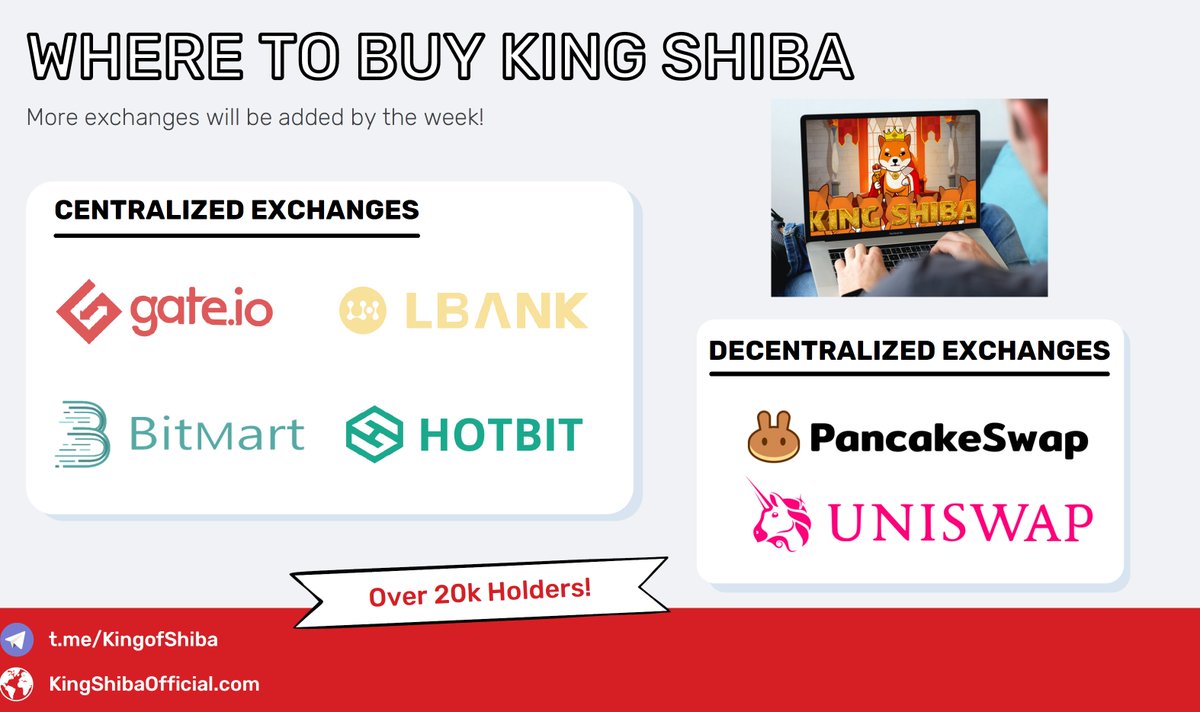 WHERE TO BUY KING SHIBA

More exchanges will be added by the week!

KING SHIBA

CENTRALIZED EXCHANGES

gate.io

LBANK

BitMart

HOTBIT

DECENTRALIZED EXCHANGES

PancakeSwap

UNISWAP

Over 20k Holders!

t.me/KingofShiba

KingShibaOfficial.com